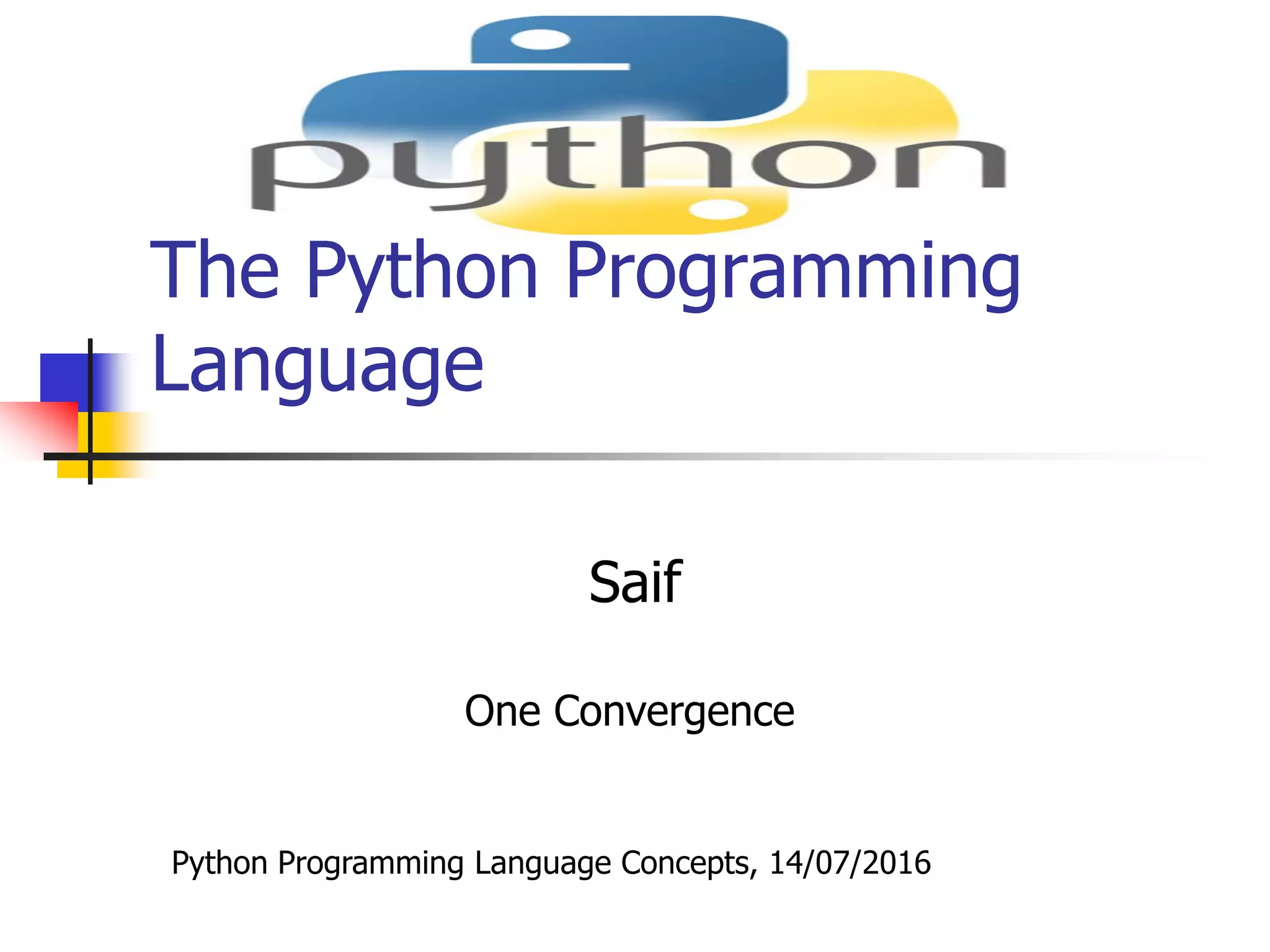 python

The Python Programming Language

Saif

One Convergence

Python Programming Language Concepts, 14/07/2016